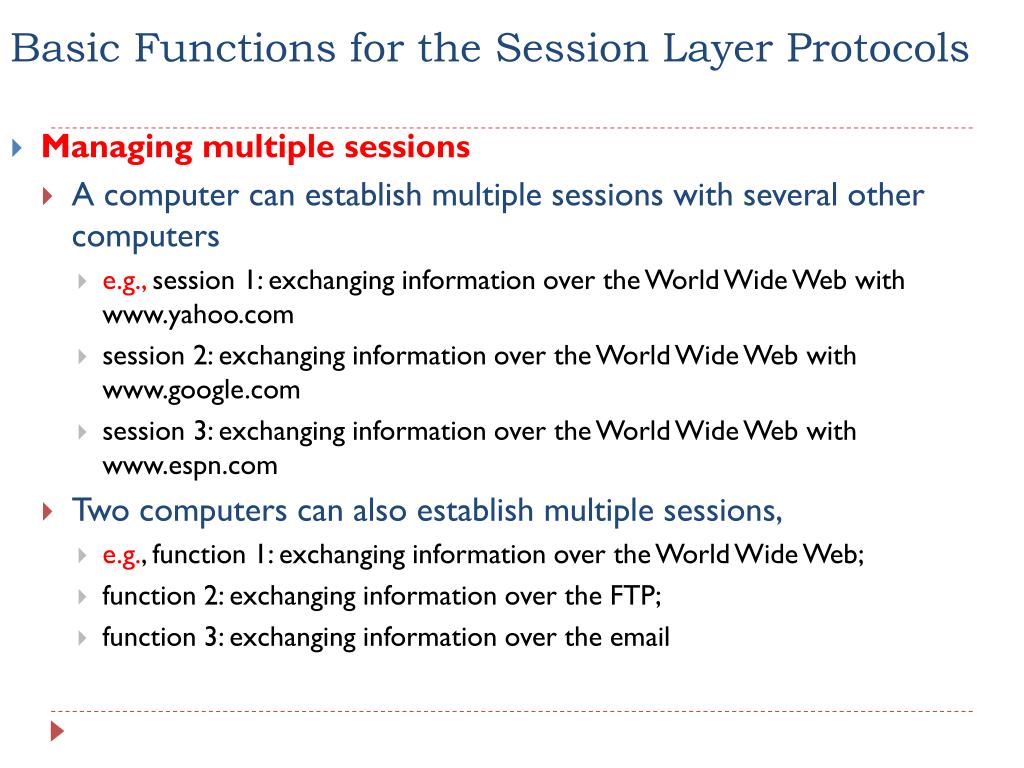 Basic Functions for the Session Layer Protocols

Managing multiple sessions

A computer can establish multiple sessions with several other computers

e.g., session 1: exchanging information over the World Wide Web with www.yahoo.com

session 2: exchanging information over the World Wide Web with www.google.com

session 3: exchanging information over the World Wide Web with www.espn.com

Two computers can also establish multiple sessions,

e.g., function 1: exchanging information over the World Wide Web;

function 2: exchanging information over the FTP;

function 3: exchanging information over the email